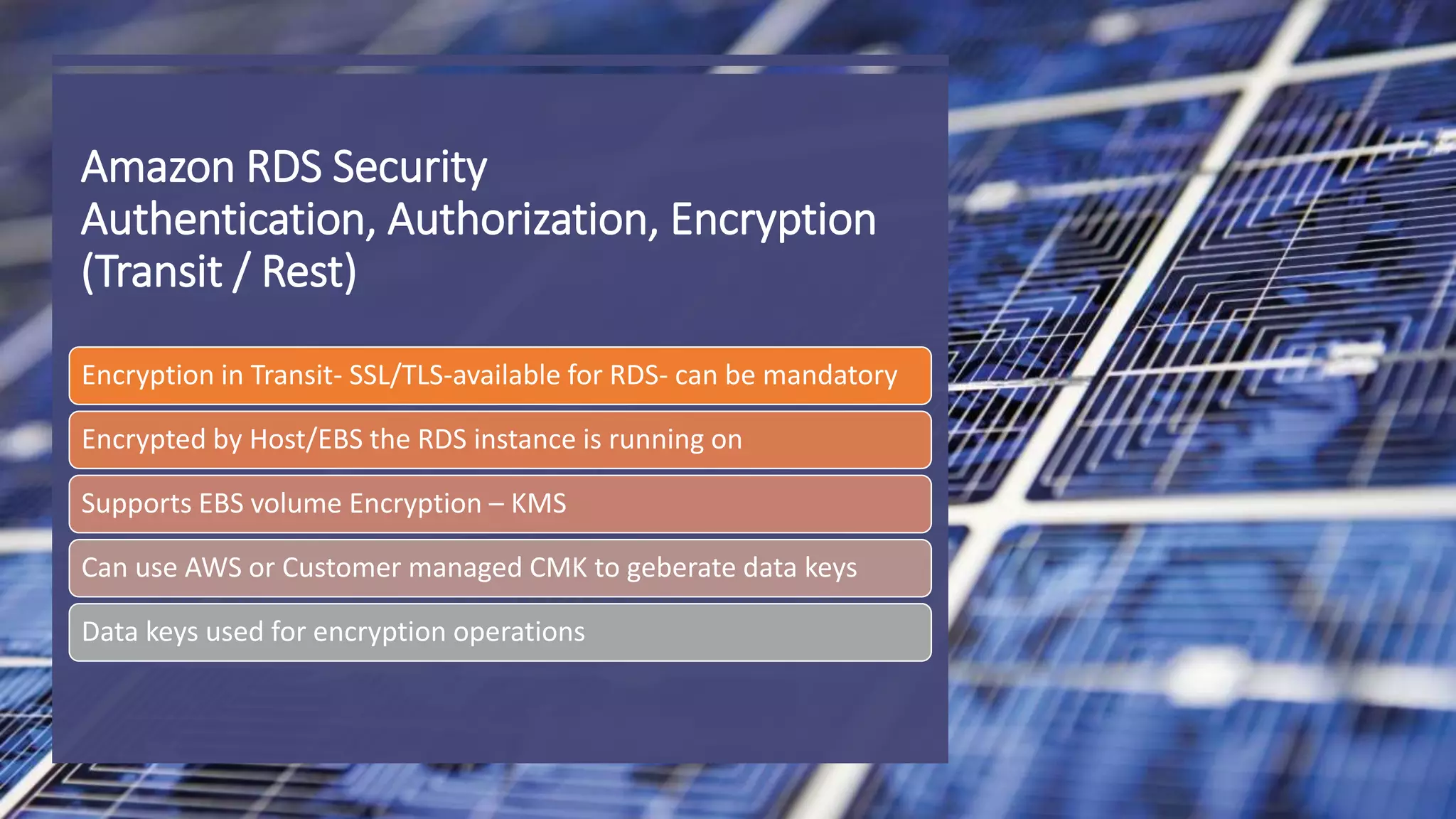 Amazon RDS Security
Authentication, Authorization, Encryption (Transit / Rest)

Encryption in Transit- SSL/TLS-available for RDS- can be mandatory

Encrypted by Host/EBS the RDS instance is running on

Supports EBS volume Encryption – KMS

Can use AWS or Customer managed CMK to geberate data keys

Data keys used for encryption operations